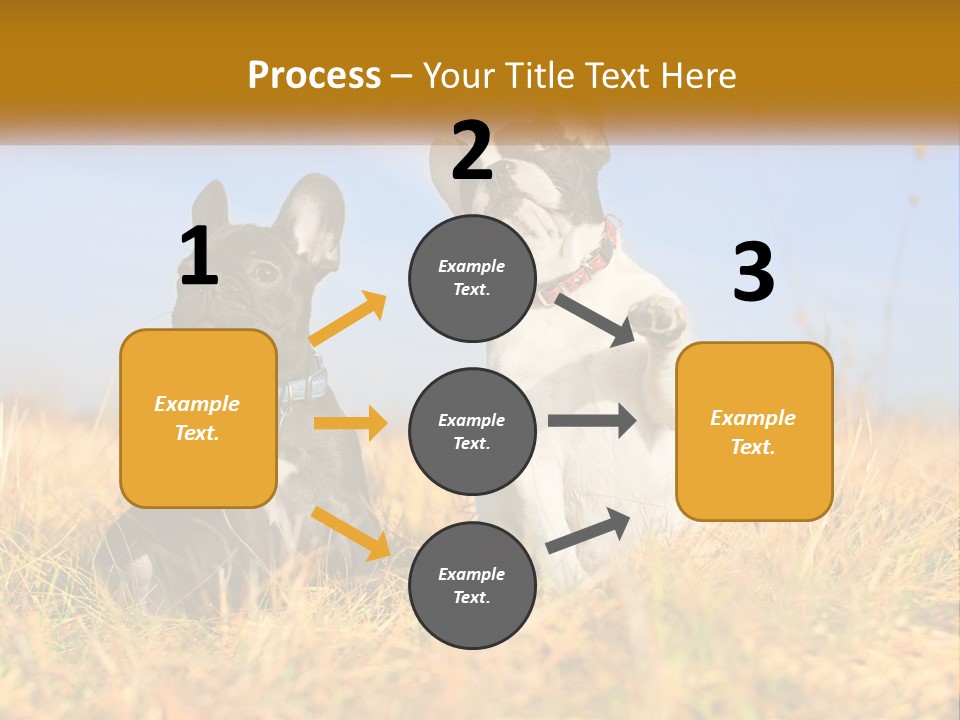 Process – Your Title Text Here

1

Example Text.

2

Example Text.

Example Text.

Example Text.

3

Example Text.